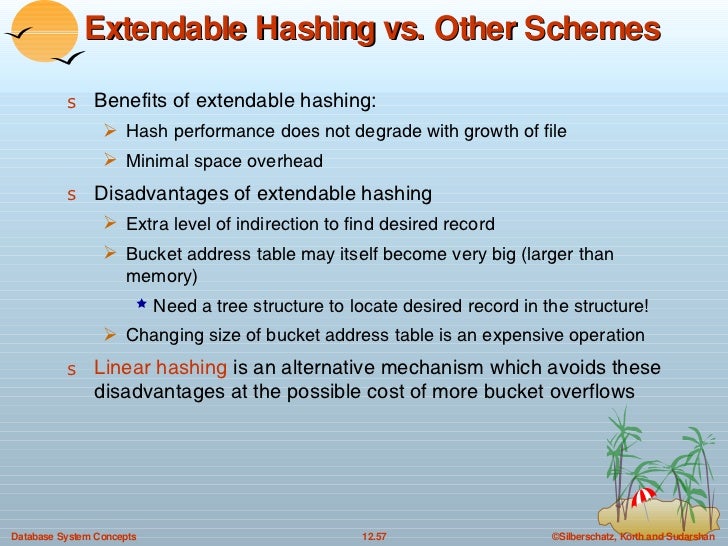 Extendable Hashing vs. Other Schemes

s Benefits of extendable hashing:

➢ Hash performance does not degrade with growth of file

➢ Minimal space overhead

s Disadvantages of extendable hashing

➢ Extra level of indirection to find desired record

➢ Bucket address table may itself become very big (larger than memory)

★ Need a tree structure to locate desired record in the structure!

➢ Changing size of bucket address table is an expensive operation

s Linear hashing is an alternative mechanism which avoids these disadvantages at the possible cost of more bucket overflows

Database System Concepts

12.57

©Silberschatz, Korth and Sudarshan